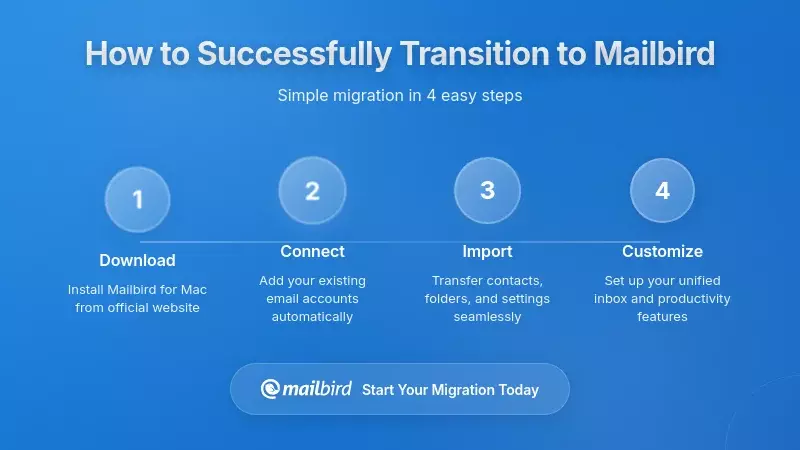 How to Successfully Transition to Mailbird

Simple migration in 4 easy steps

1
Download
Install Mailbird for Mac from official website

2
Connect
Add your existing email accounts automatically

3
Import
Transfer contacts, folders, and settings seamlessly

4
Customize
Set up your unified inbox and productivity features

mailbird Start Your Migration Today